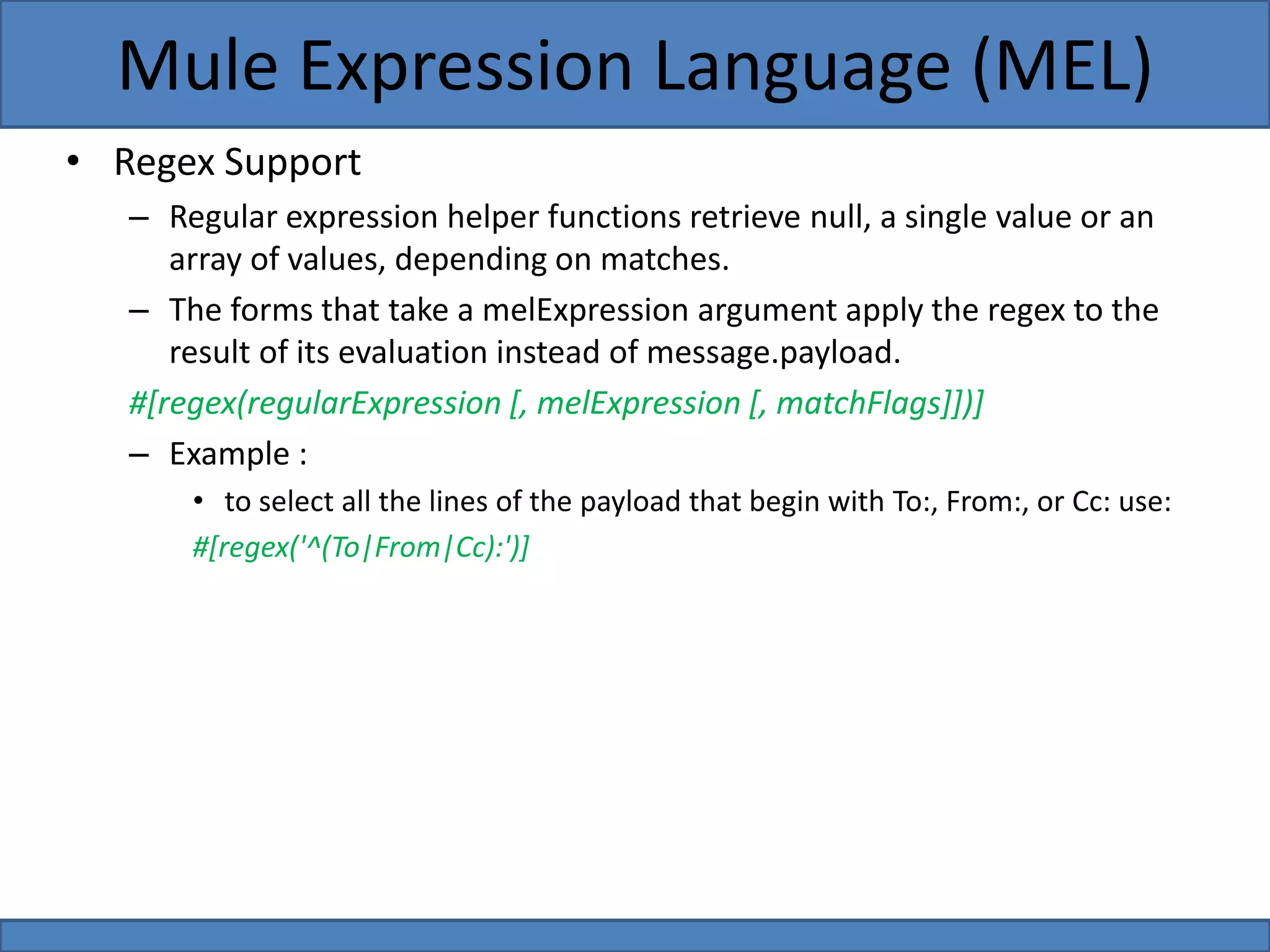 Mule Expression Language (MEL)

• Regex Support

– Regular expression helper functions retrieve null, a single value or an array of values, depending on matches.

– The forms that take a melExpression argument apply the regex to the result of its evaluation instead of message.payload.

#[regex(regularExpression [, melExpression [, matchFlags]])]

– Example :

• to select all the lines of the payload that begin with To:, From:, or Cc: use:

#[regex('^(To|From|Cc):')]